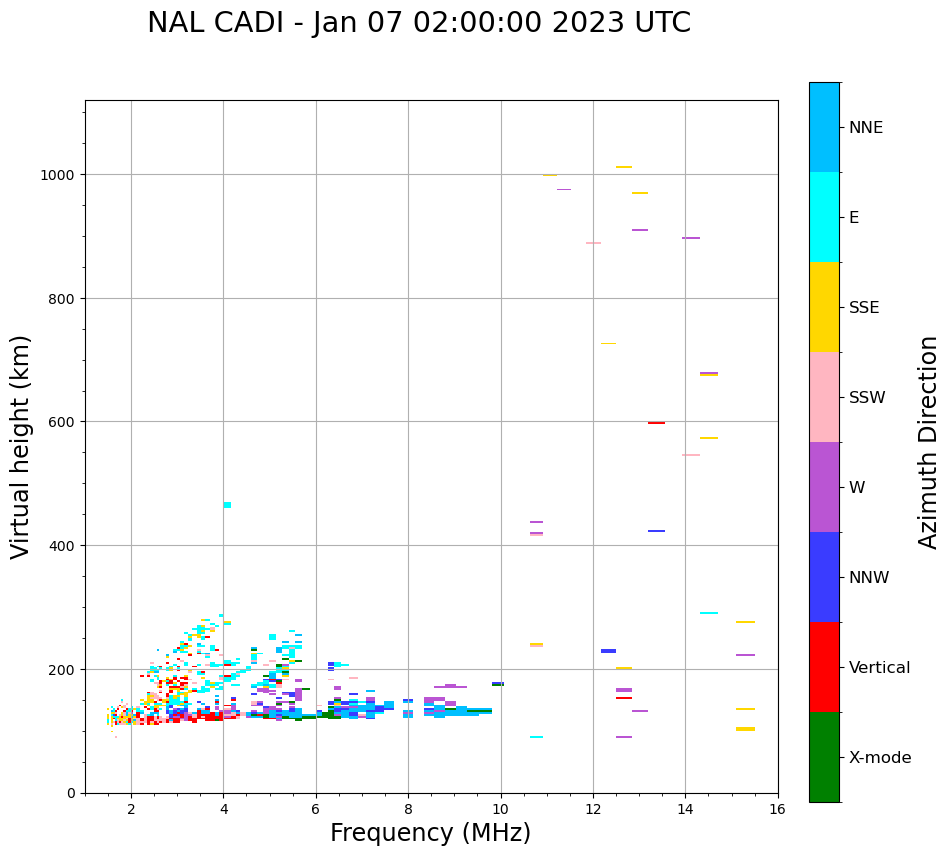 NAL CADI - Jan 07 02:00:00 2023 UTC

Virtual height (km)

1000
800
600
400
200
0

2
4
6
8
10
12
14
16

Frequency (MHz)

NNE
E
SSE
SSW
W
NNW
Vertical
X-mode

Azimuth Direction